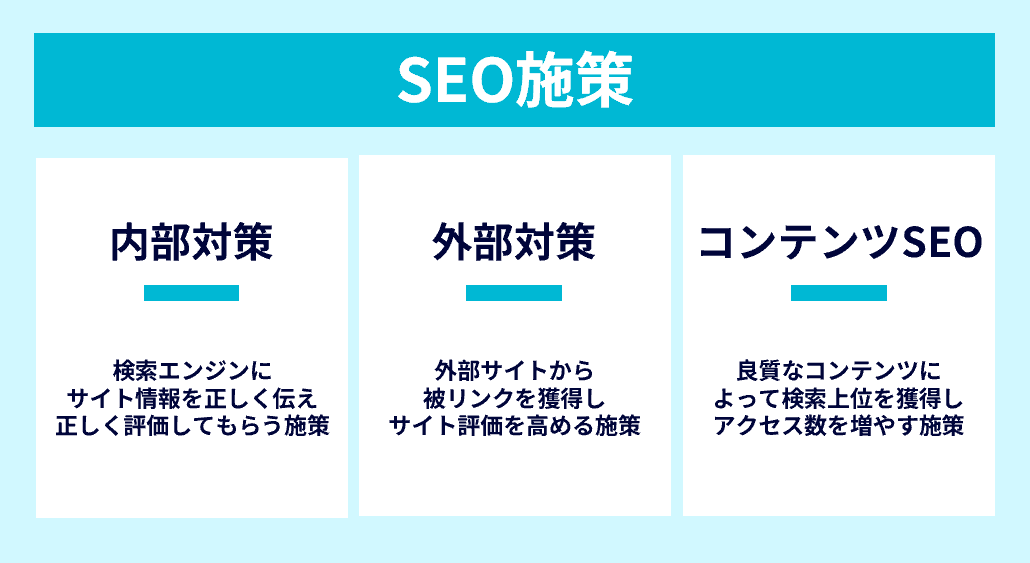 SEO施策

内部対策

検索エンジンに
サイト情報を正しく伝え
正しく評価してもらう施策

外部対策

外部サイトから
被リンクを獲得し
サイト評価を高める施策

コンテンツSEO

良質なコンテンツに
よって検索上位を獲得し
アクセス数を増やす施策